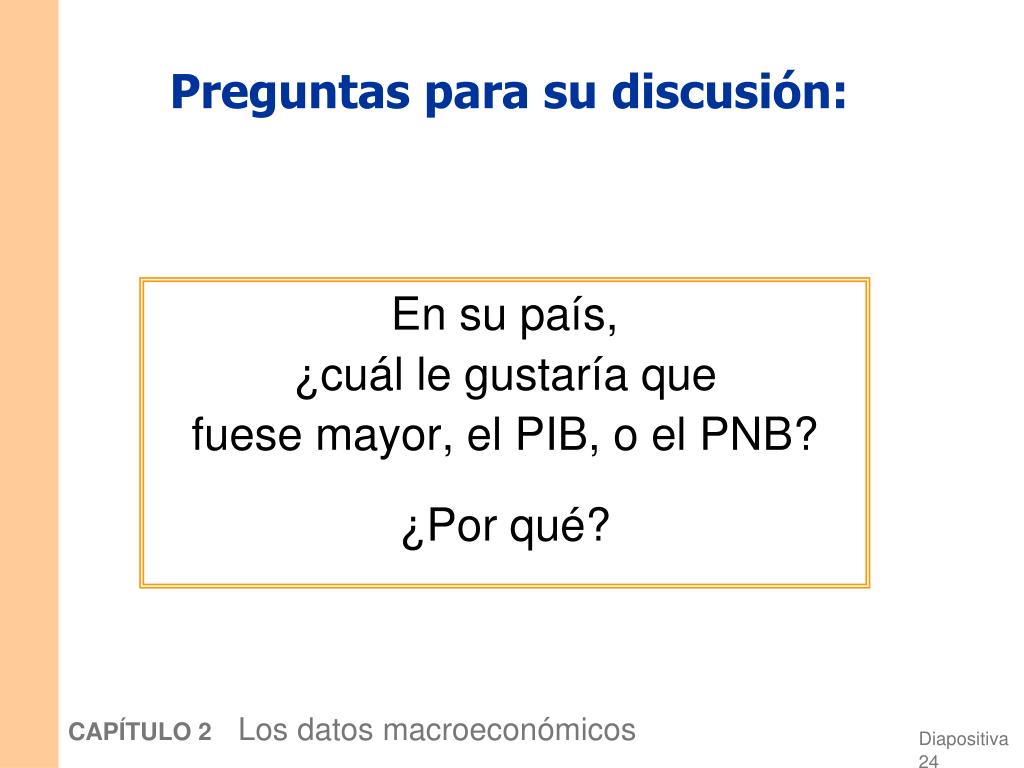 Preguntas para su discusión:

En su país,
¿cuál le gustaría que
fuese mayor, el PIB, o el PNB?

¿Por qué?

CAPÍTULO 2 Los datos macroeconómicos

Diapositiva 24